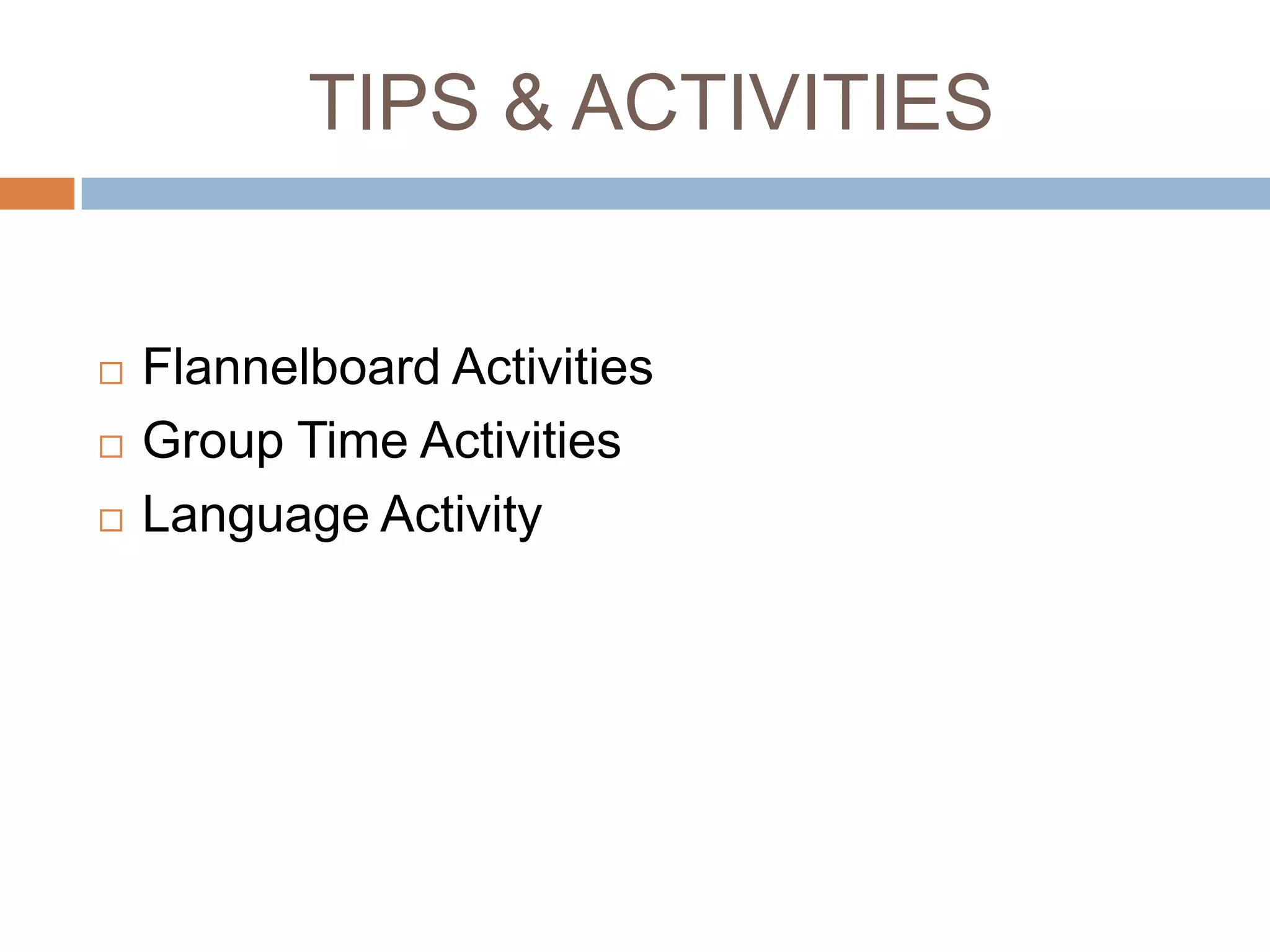 TIPS & ACTIVITIES

□ Flannelboard Activities
□ Group Time Activities
□ Language Activity